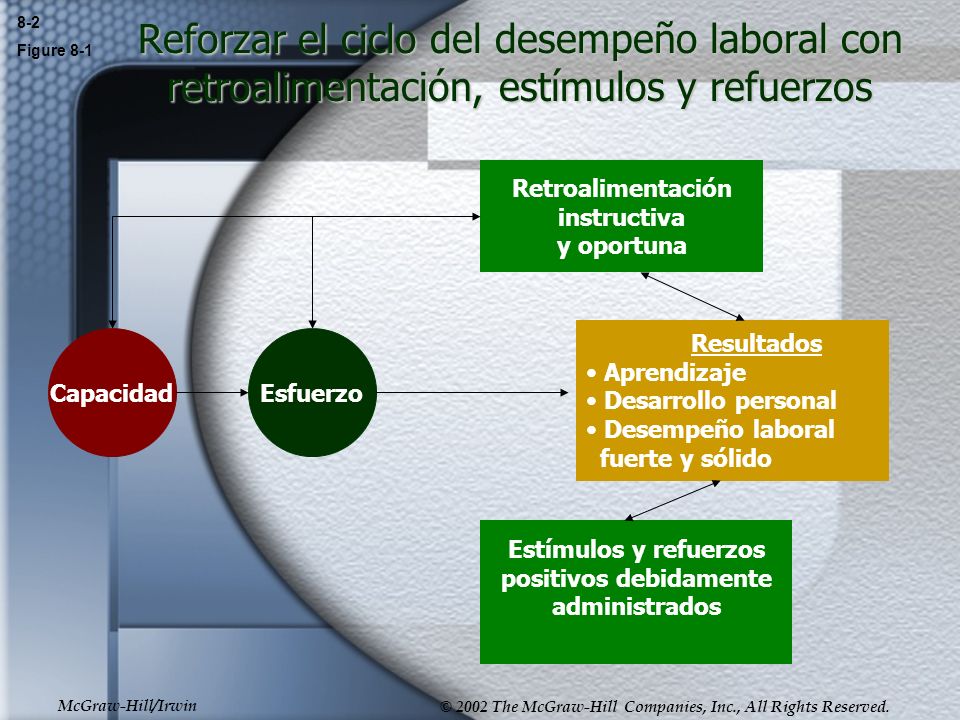 8-2
Figure 8-1

Reforzar el ciclo del desempeño laboral con retroalimentación, estímulos y refuerzos

Retroalimentación instructiva y oportuna

Capacidad

Esfuerzo

Resultados
• Aprendizaje
• Desarrollo personal
• Desempeño laboral fuerte y sólido

Estímulos y refuerzos positivos debidamente administrados

McGraw-Hill/Irwin

© 2002 The McGraw-Hill Companies, Inc., All Rights Reserved.